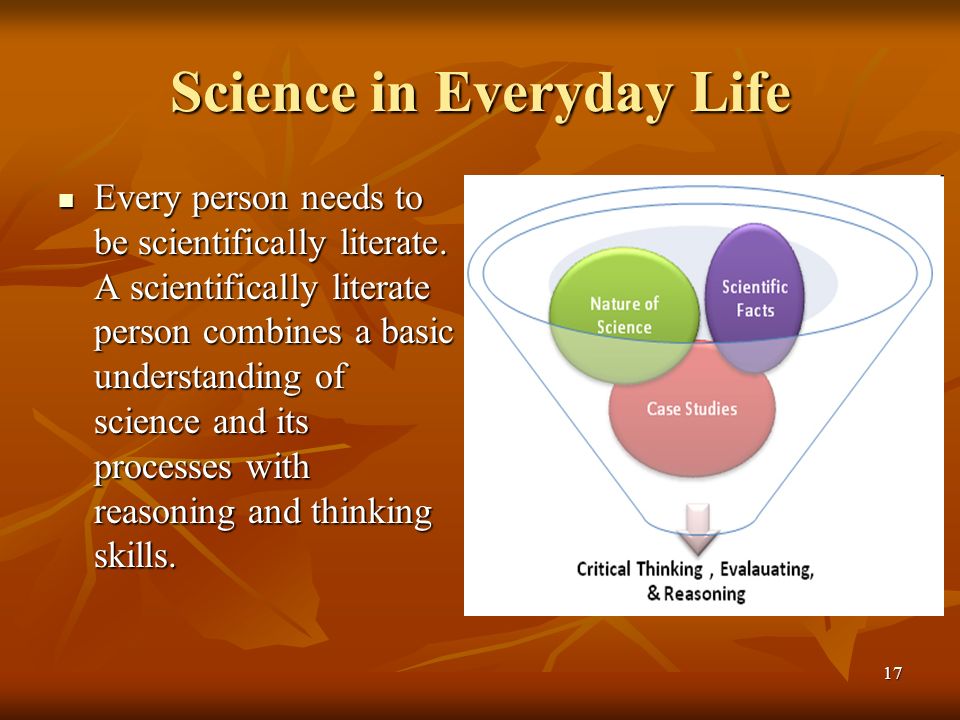 Science in Everyday Life

Every person needs to be scientifically literate. A scientifically literate person combines a basic understanding of science and its processes with reasoning and thinking skills.

Nature of Science

Scientific Facts

Case Studies

Critical Thinking , Evalauating, & Reasoning

17